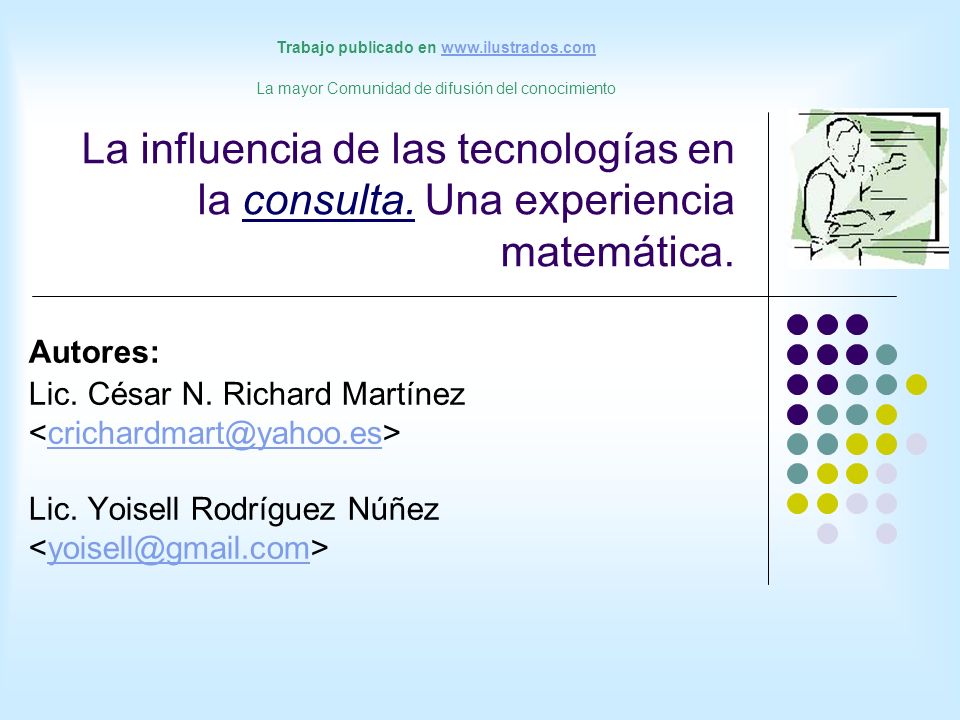 Trabajo publicado en www.ilustrados.com

La mayor Comunidad de difusión del conocimiento

La influencia de las tecnologías en la consulta. Una experiencia matemática.

Autores:
Lic. César N. Richard Martínez
<crichardmart@yahoo.es>

Lic. Yoisell Rodríguez Núñez
<yoisell@gmail.com>